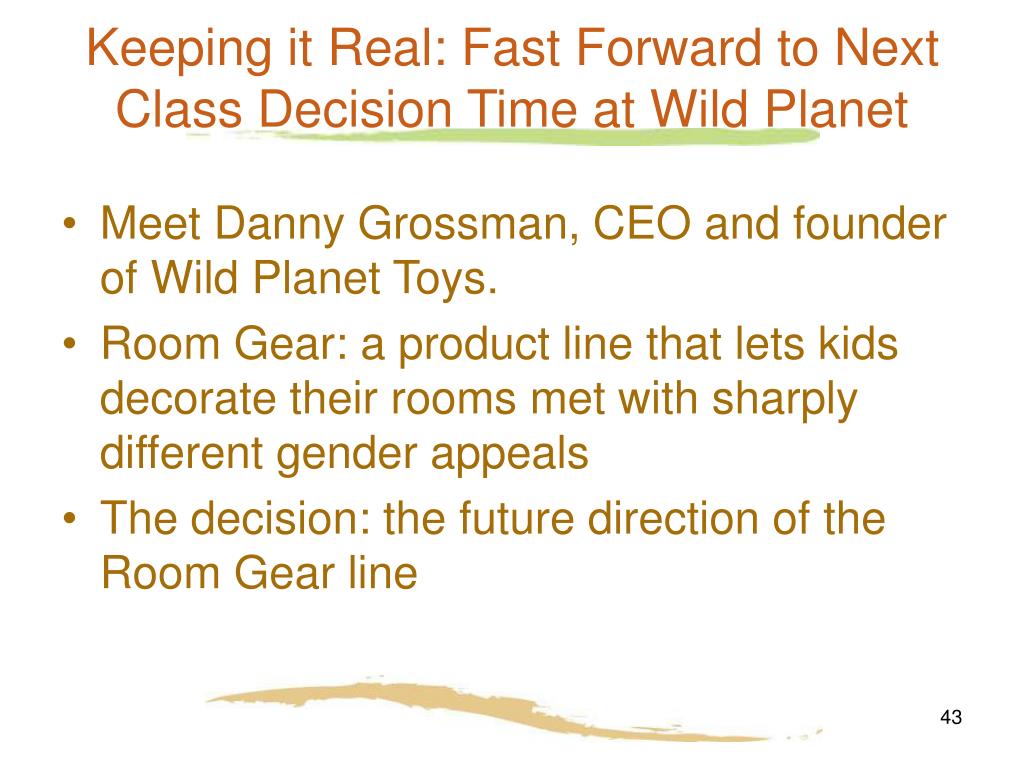 Keeping it Real: Fast Forward to Next Class Decision Time at Wild Planet

• Meet Danny Grossman, CEO and founder of Wild Planet Toys.
• Room Gear: a product line that lets kids decorate their rooms met with sharply different gender appeals
• The decision: the future direction of the Room Gear line

43